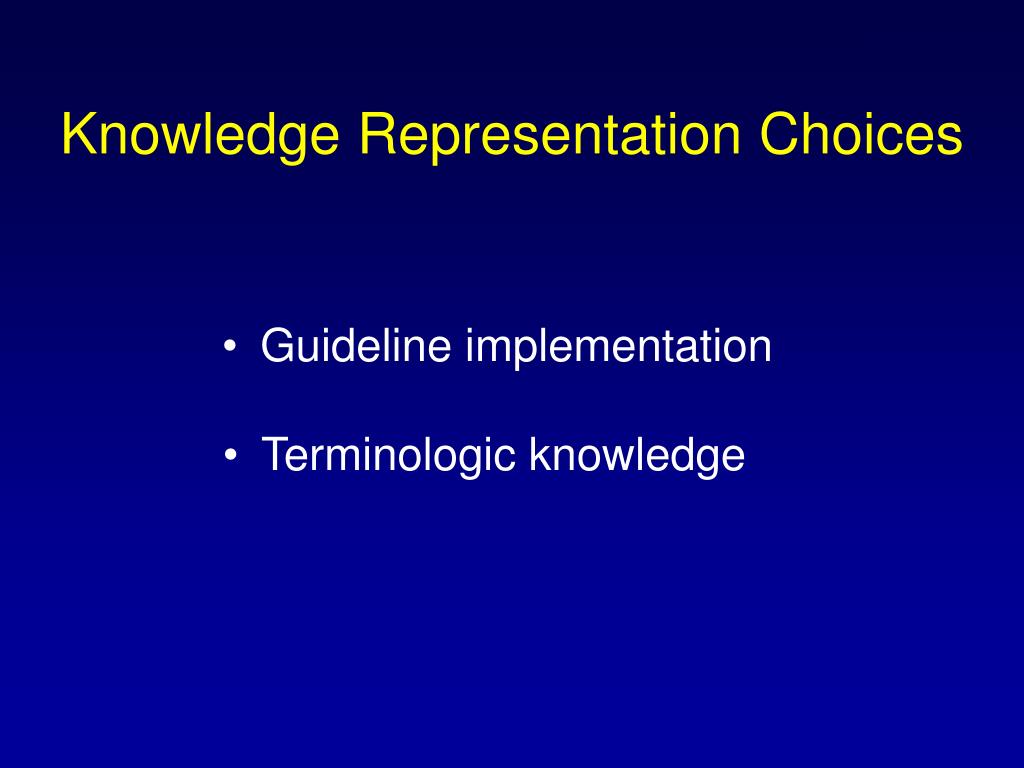 Knowledge Representation Choices

• Guideline implementation

• Terminologic knowledge